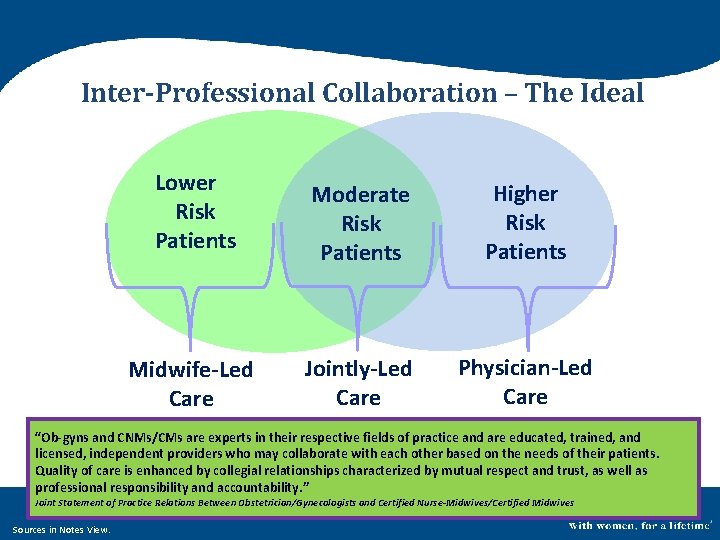 Inter-Professional Collaboration – The Ideal

Lower Risk Patients

Moderate Risk Patients

Higher Risk Patients

Midwife-Led Care

Jointly-Led Care

Physician-Led Care

"Ob-gyns and CNMs/CMs are experts in their respective fields of practice and are educated, trained, and licensed, independent providers who may collaborate with each other based on the needs of their patients. Quality of care is enhanced by collegial relationships characterized by mutual respect and trust, as well as professional responsibility and accountability."
Joint Statement of Practice Relations Between Obstetrician/Gynecologists and Certified Nurse-Midwives/Certified Midwives

Sources in Notes View.

With women, for a lifetime